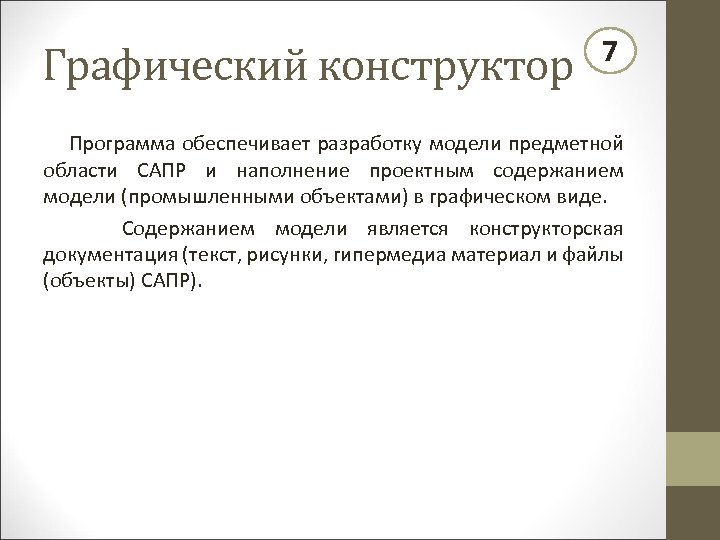 Графический конструктор

7

Программа обеспечивает разработку модели предметной области САПР и наполнение проектным содержанием модели (промышленными объектами) в графическом виде.

Содержанием модели является конструкторская документация (текст, рисунки, гипермедиа материал и файлы (объекты) САПР).